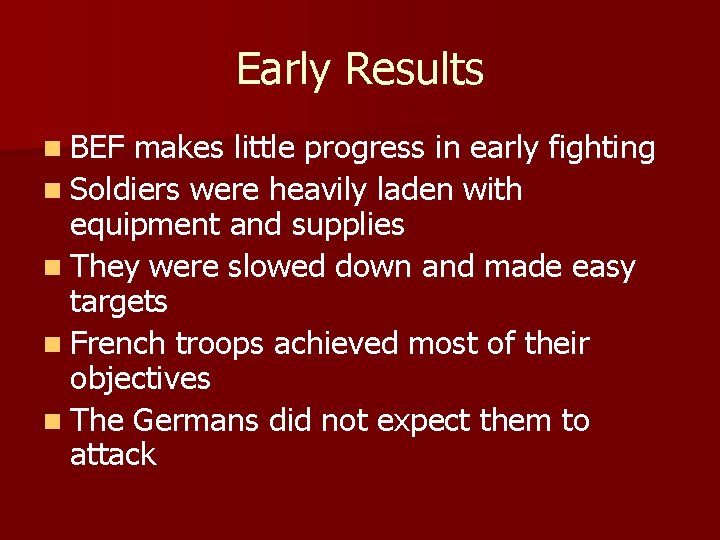 Early Results

- BEF makes little progress in early fighting
- Soldiers were heavily laden with equipment and supplies
- They were slowed down and made easy targets
- French troops achieved most of their objectives
- The Germans did not expect them to attack